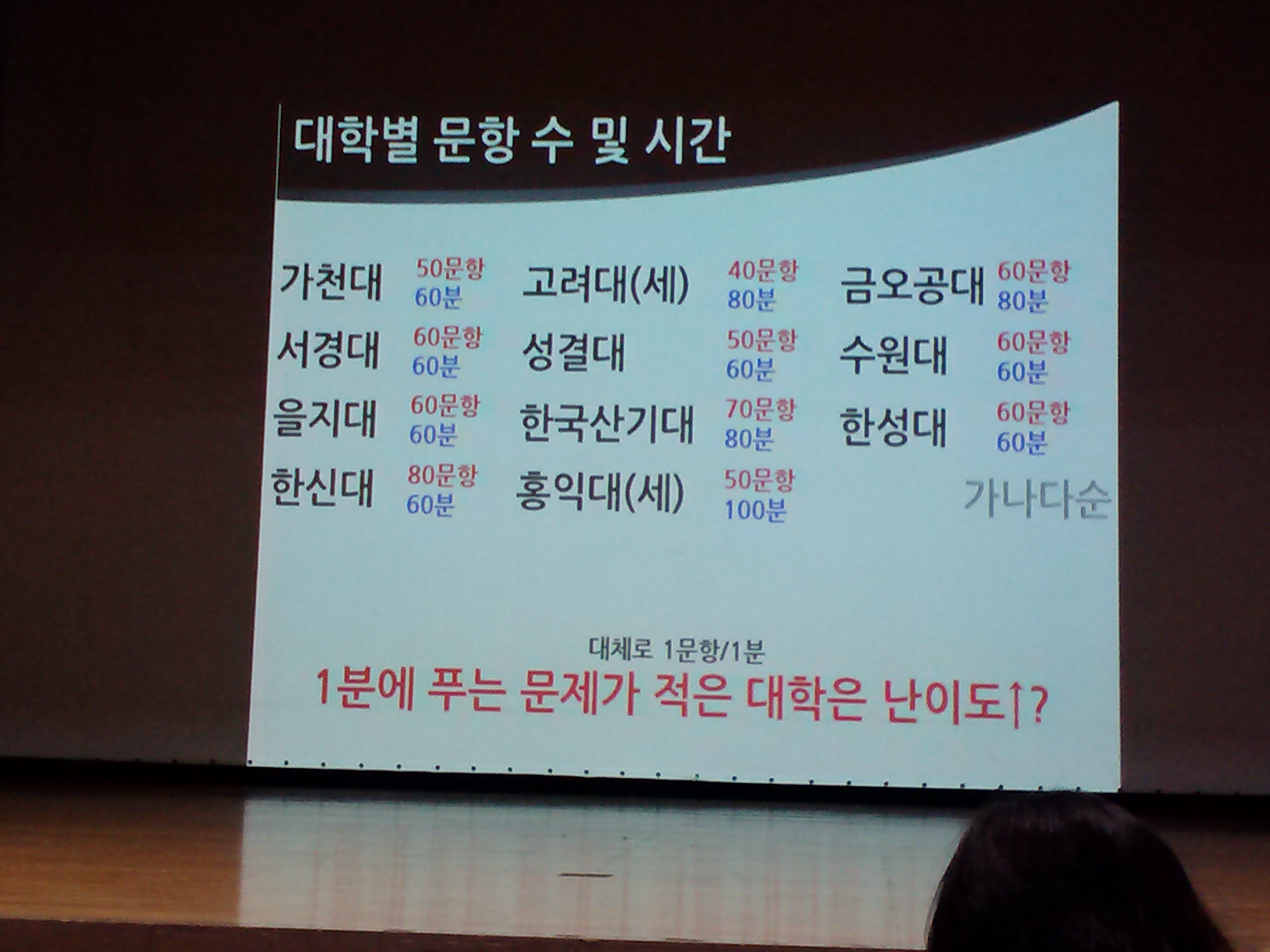 대학별 문항 수 및 시간

가천대 50문항 60분
고려대(세) 40문항 80분
금오공대 60문항 80분

서경대 60문항 60분
성결대 50문항 60분
수원대 60문항 60분

을지대 60문항 60분
한국산기대 70문항 80분
한성대 60문항 60분

한신대 80문항 60분
홍익대(세) 50문항 100분

가나다순

대체로 1문항/1분

1분에 푸는 문제가 적은 대학은 난이도↑?